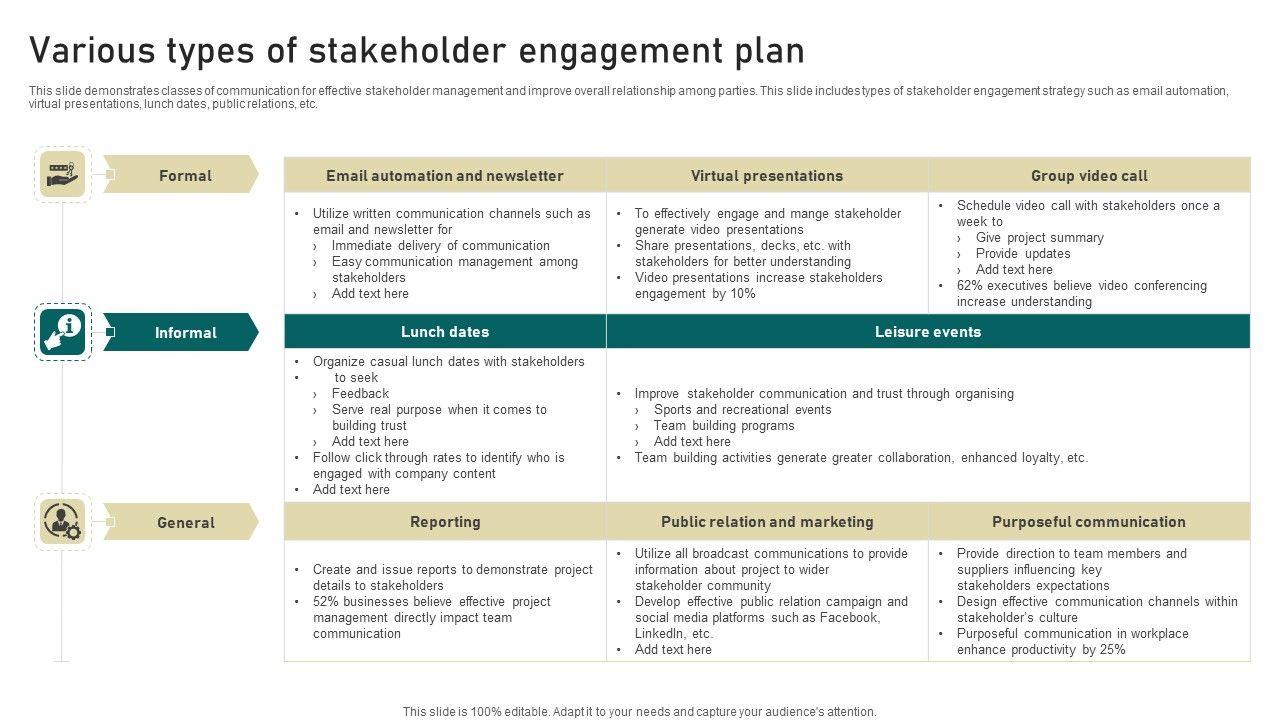 Various types of stakeholder engagement plan

This slide demonstrates classes of communication for effective stakeholder management and improve overall relationship among parties. This slide includes types of stakeholder engagement strategy such as email automation, virtual presentations, lunch dates, public relations, etc.

Formal

| Email automation and newsletter | Virtual presentations | Group video call |
|---|---|---|
| • Utilize written communication channels such as email and newsletter for › Immediate delivery of communication › Easy communication management among stakeholders › Add text here | • To effectively engage and mange stakeholder generate video presentations • Share presentations, decks, etc. with stakeholders for better understanding • Video presentations increase stakeholders engagement by 10% | • Schedule video call with stakeholders once a week to › Give project summary › Provide updates › Add text here • 62% executives believe video conferencing increase understanding |

Informal

| Lunch dates | Leisure events |
|---|---|
| • Organize casual lunch dates with stakeholders • to seek › Feedback › Serve real purpose when it comes to building trust › Add text here • Follow click through rates to identify who is engaged with company content • Add text here | • Improve stakeholder communication and trust through organising › Sports and recreational events › Team building programs › Add text here • Team building activities generate greater collaboration, enhanced loyalty, etc. |

General

| Reporting | Public relation and marketing | Purposeful communication |
|---|---|---|
| • Create and issue reports to demonstrate project details to stakeholders • 52% businesses believe effective project management directly impact team communication | • Utilize all broadcast communications to provide information about project to wider stakeholder community • Develop effective public relation campaign and social media platforms such as Facebook, LinkedIn, etc. • Add text here | • Provide direction to team members and suppliers influencing key stakeholders expectations • Design effective communication channels within stakeholder's culture • Purposeful communication in workplace enhance productivity by 25% |

This slide is 100% editable. Adapt it to your needs and capture your audience's attention.